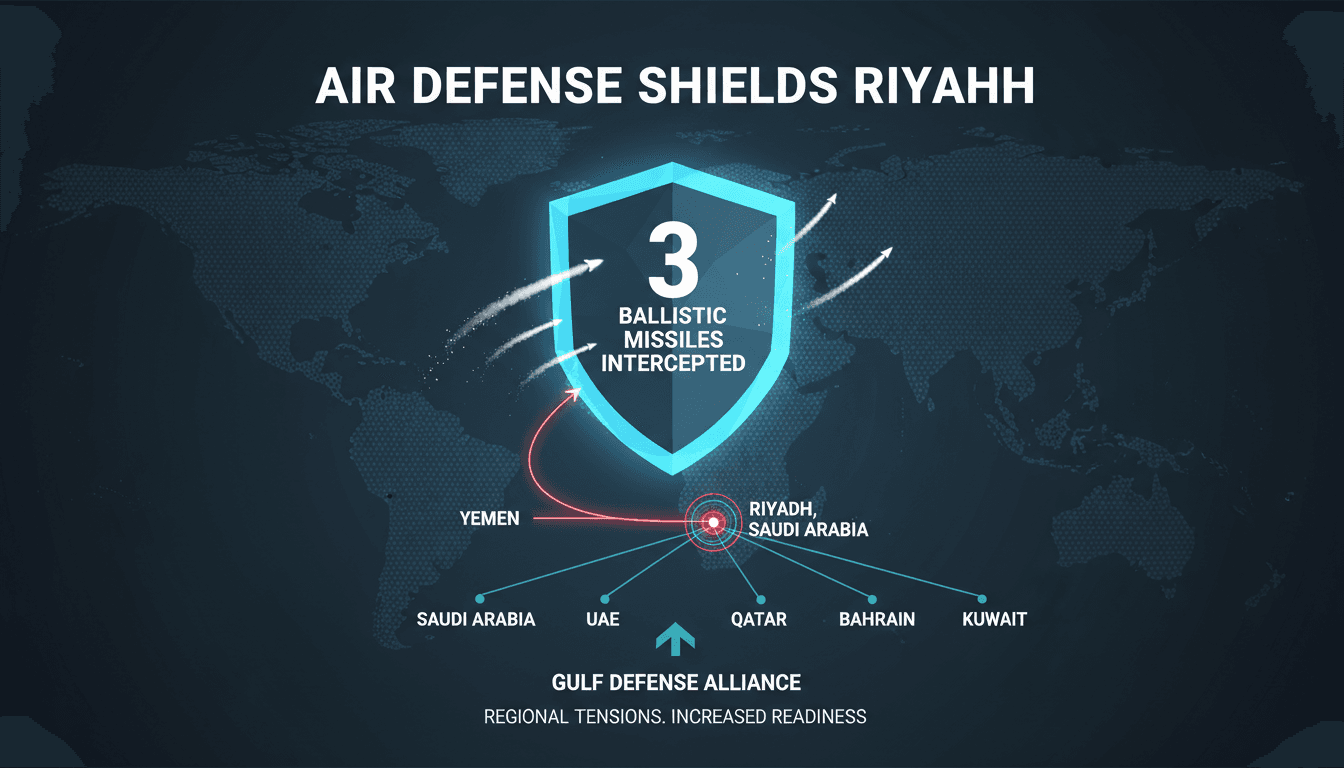 AIR DEFENSE SHIELDS RIYAHH

3
BALLISTIC MISSILES INTERCEPTED

YEMEN

RIYADH, SAUDI ARABIA

SAUDI ARABIA

UAE

QATAR

BAHRAIN

KUWAIT

GULF DEFENSE ALLIANCE

REGIONAL TENSIONS. INCREASED READINESS